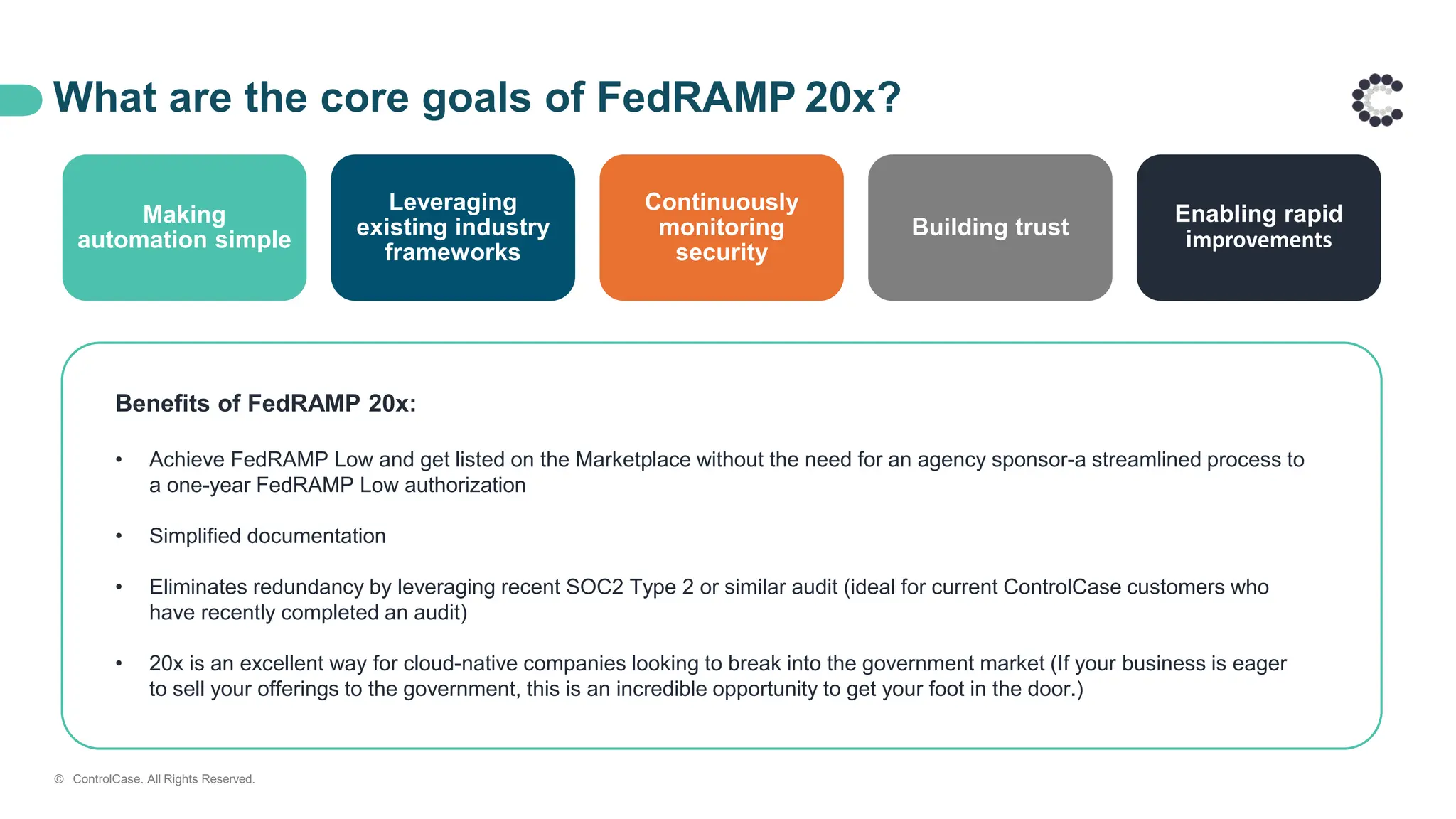 What are the core goals of FedRAMP 20x?

Making automation simple

Leveraging existing industry frameworks

Continuously monitoring security

Building trust

Enabling rapid improvements

Benefits of FedRAMP 20x:

• Achieve FedRAMP Low and get listed on the Marketplace without the need for an agency sponsor-a streamlined process to a one-year FedRAMP Low authorization

• Simplified documentation

• Eliminates redundancy by leveraging recent SOC2 Type 2 or similar audit (ideal for current ControlCase customers who have recently completed an audit)

• 20x is an excellent way for cloud-native companies looking to break into the government market (If your business is eager to sell your offerings to the government, this is an incredible opportunity to get your foot in the door.)

© ControlCase. All Rights Reserved.